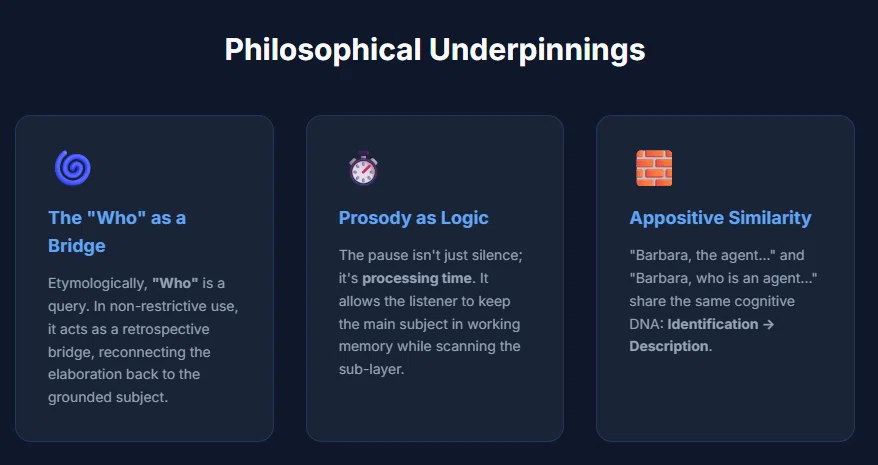 Philosophical Underpinnings

The "Who" as a Bridge

Etymologically, "Who" is a query. In non-restrictive use, it acts as a retrospective bridge, reconnecting the elaboration back to the grounded subject.

Prosody as Logic

The pause isn't just silence; it's processing time. It allows the listener to keep the main subject in working memory while scanning the sub-layer.

Appositive Similarity

"Barbara, the agent..." and "Barbara, who is an agent..." share the same cognitive DNA: Identification → Description.